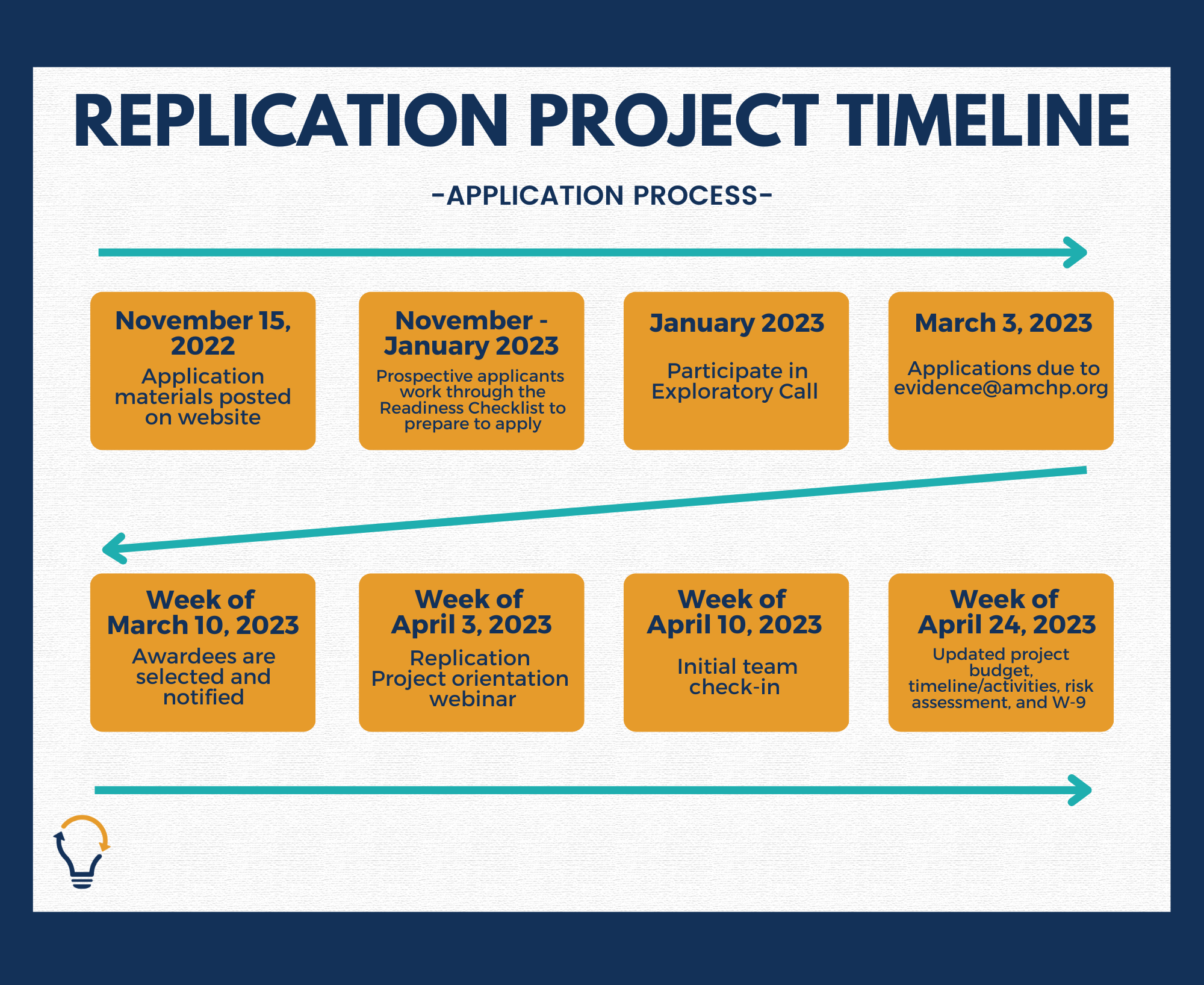 REPLICATION PROJECT TIMELINE

-APPLICATION PROCESS-

November 15, 2022
Application materials posted on website

November - January 2023
Prospective applicants work through the Readiness Checklist to prepare to apply

January 2023
Participate in Exploratory Call

March 3, 2023
Applications due to evidence@amchp.org

Week of March 10, 2023
Awardees are selected and notified

Week of April 3, 2023
Replication Project orientation webinar

Week of April 10, 2023
Initial team check-in

Week of April 24, 2023
Updated project budget, timeline/activities, risk assessment, and W-9